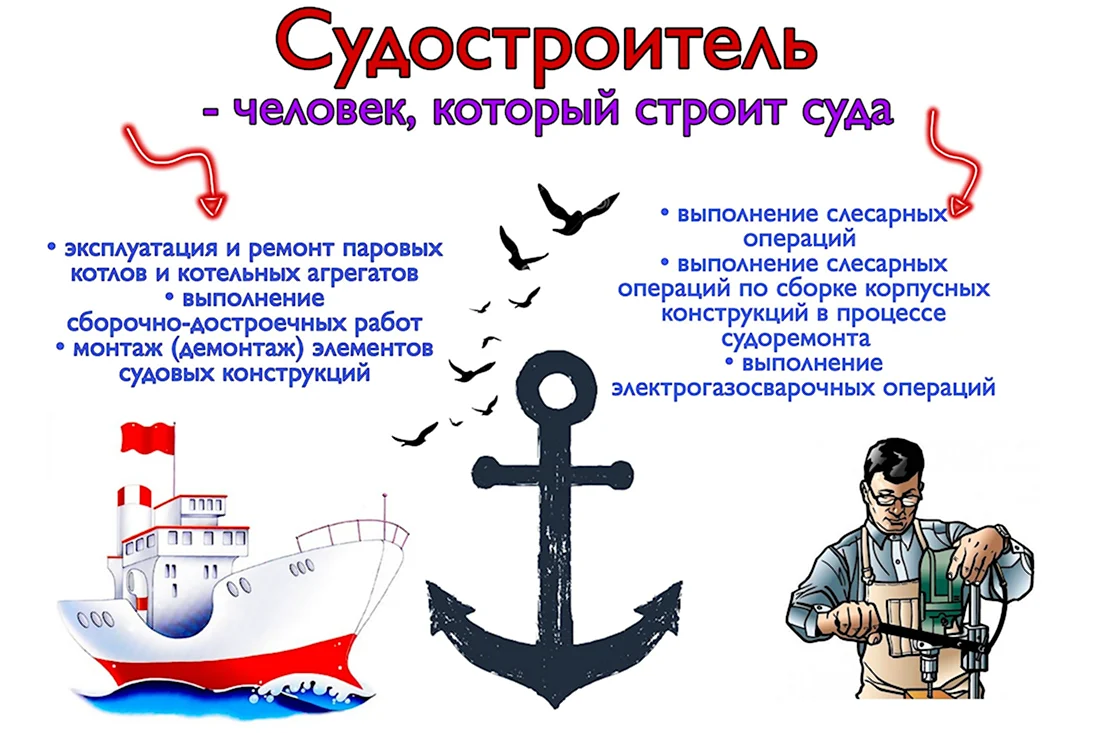 Судостроитель
- человек, который строит суда

• эксплуатация и ремонт паровых котлов и котельных агрегатов
• выполнение сборочно-достроечных работ
• монтаж (демонтаж) элементов судовых конструкций

• выполнение слесарных операций
• выполнение слесарных операций по сборке корпусных конструкций в процессе судоремонта
• выполнение электрогазосварочных операций